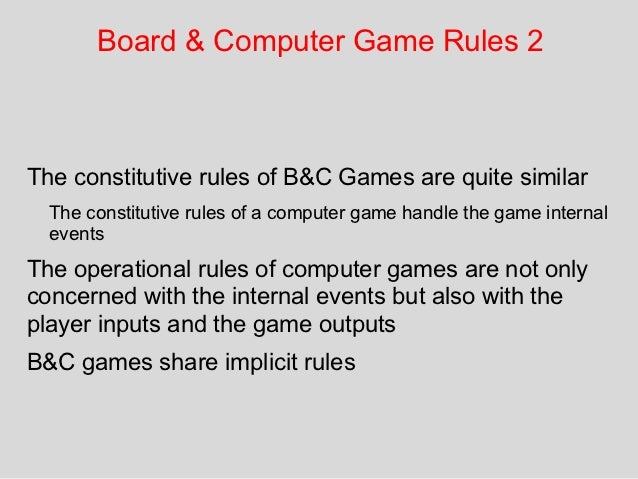 Board & Computer Game Rules 2

The constitutive rules of B&C Games are quite similar

The constitutive rules of a computer game handle the game internal events

The operational rules of computer games are not only concerned with the internal events but also with the player inputs and the game outputs

B&C games share implicit rules